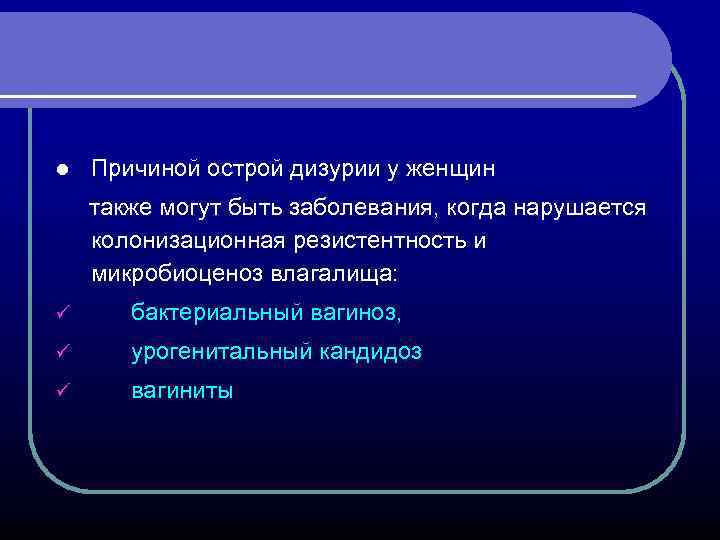 ● Причиной острой дизурии у женщин также могут быть заболевания, когда нарушается колонизационная резистентность и микробиоценоз влагалища:

✓ бактериальный вагиноз,

✓ урогенитальный кандидоз

✓ вагиниты